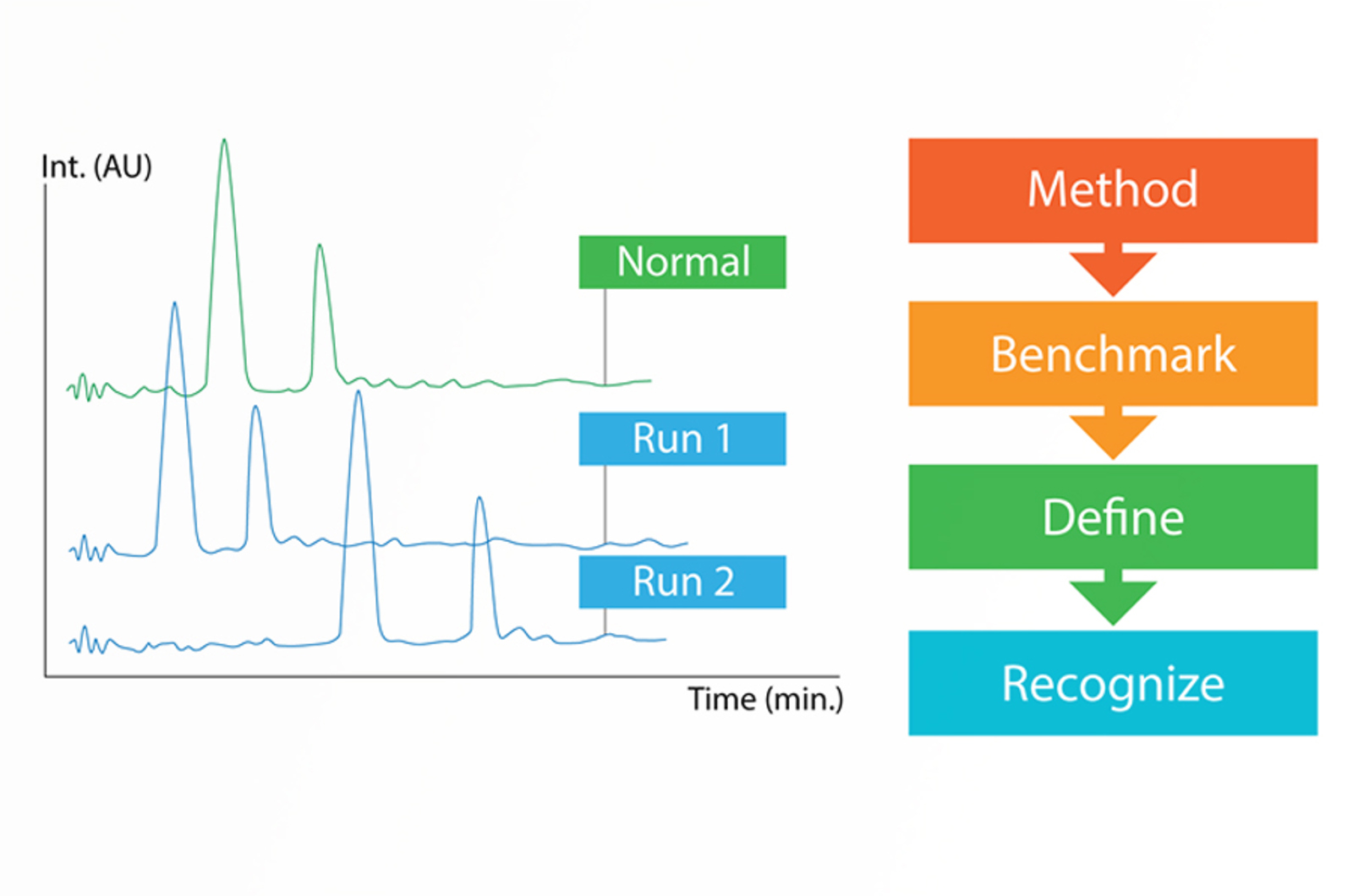 Int. (AU)

Normal

Run 1

Run 2

Time (min.)

Method

Benchmark

Define

Recognize